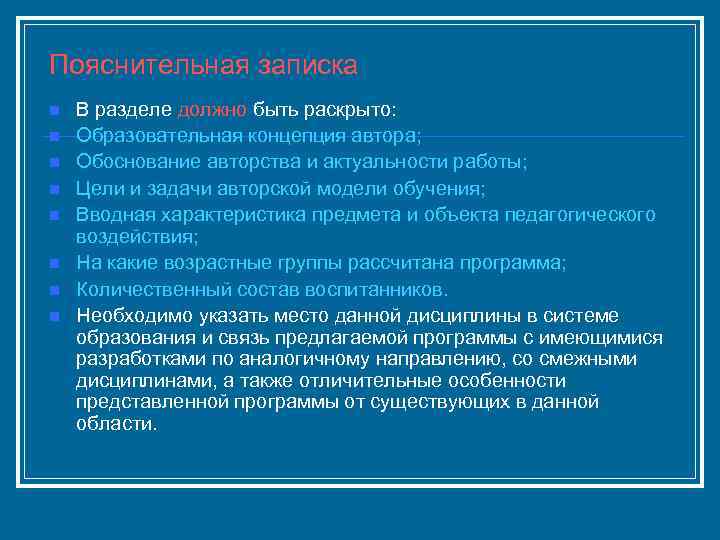 Пояснительная записка

- В разделе должно быть раскрыто:
- Образовательная концепция автора;
- Обоснование авторства и актуальности работы;
- Цели и задачи авторской модели обучения;
- Вводная характеристика предмета и объекта педагогического воздействия;
- На какие возрастные группы рассчитана программа;
- Количественный состав воспитанников.
- Необходимо указать место данной дисциплины в системе образования и связь предлагаемой программы с имеющимися разработками по аналогичному направлению, со смежными дисциплинами, а также отличительные особенности представленной программы от существующих в данной области.